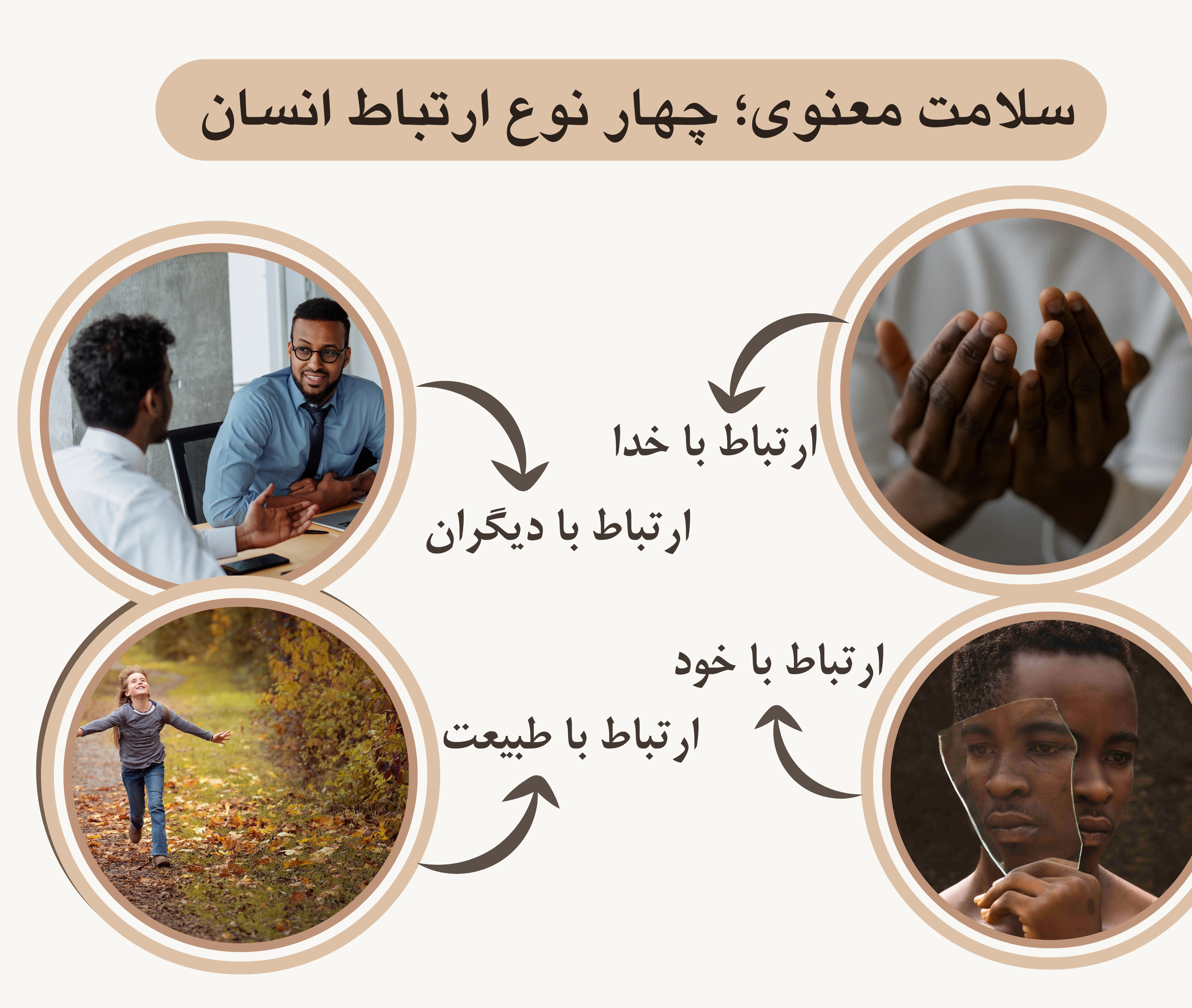 سلامت معنوی؛ چهار نوع ارتباط انسان

ارتباط با خدا

ارتباط با دیگران

ارتباط با خود

ارتباط با طبیعت